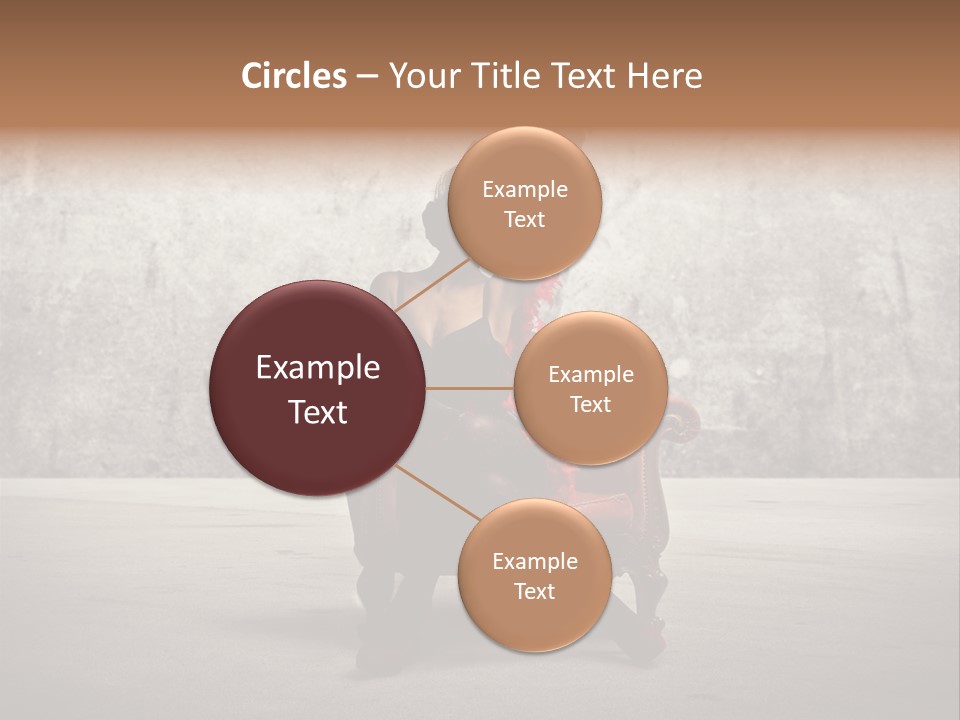 Circles – Your Title Text Here

Example Text

Example Text

Example Text

Example Text